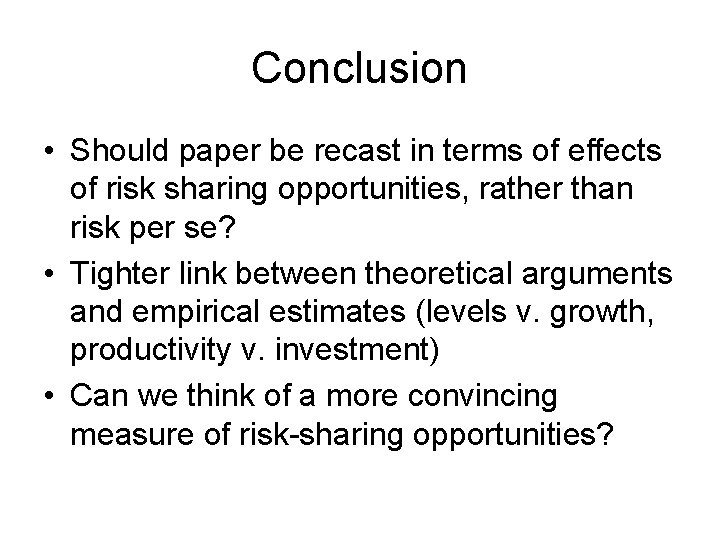 Conclusion

• Should paper be recast in terms of effects of risk sharing opportunities, rather than risk per se?
• Tighter link between theoretical arguments and empirical estimates (levels v. growth, productivity v. investment)
• Can we think of a more convincing measure of risk-sharing opportunities?